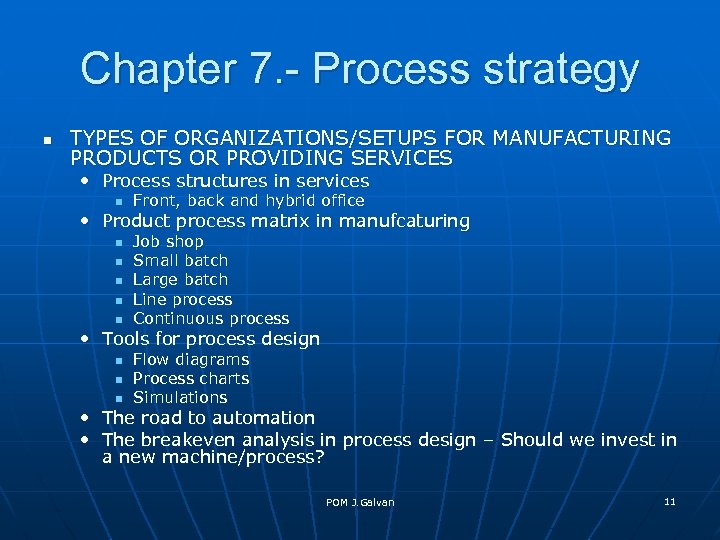 Chapter 7.- Process strategy

- TYPES OF ORGANIZATIONS/SETUPS FOR MANUFACTURING PRODUCTS OR PROVIDING SERVICES
  - Process structures in services
    - Front, back and hybrid office
  - Product process matrix in manufcaturing
    - Job shop
    - Small batch
    - Large batch
    - Line process
    - Continuous process
  - Tools for process design
    - Flow diagrams
    - Process charts
    - Simulations
  - The road to automation
  - The breakeven analysis in process design – Should we invest in a new machine/process?

POM J.Galvan

11